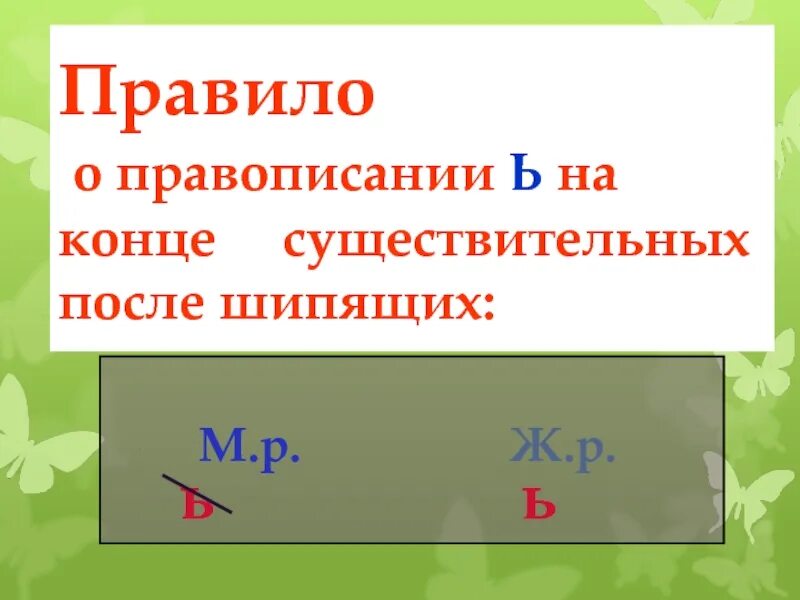 Правило
о правописании Ь на конце существительных после шипящих:

М.р.
Ь

Ж.р.
Ь